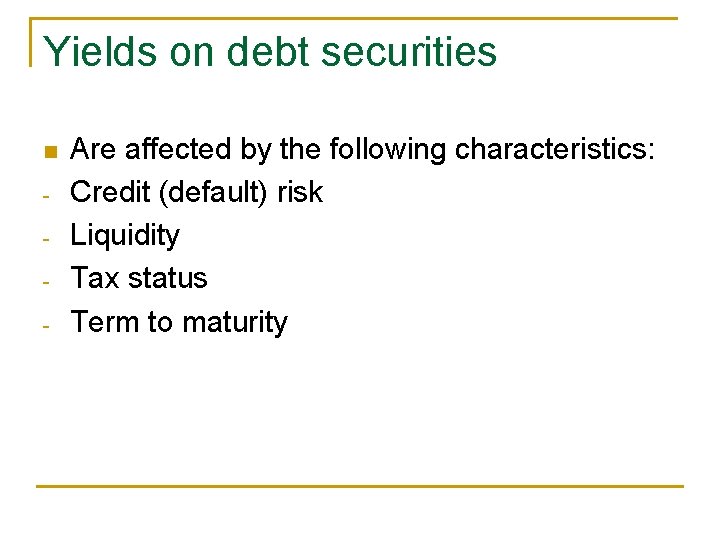 Yields on debt securities

Are affected by the following characteristics:
- Credit (default) risk
- Liquidity
- Tax status
- Term to maturity